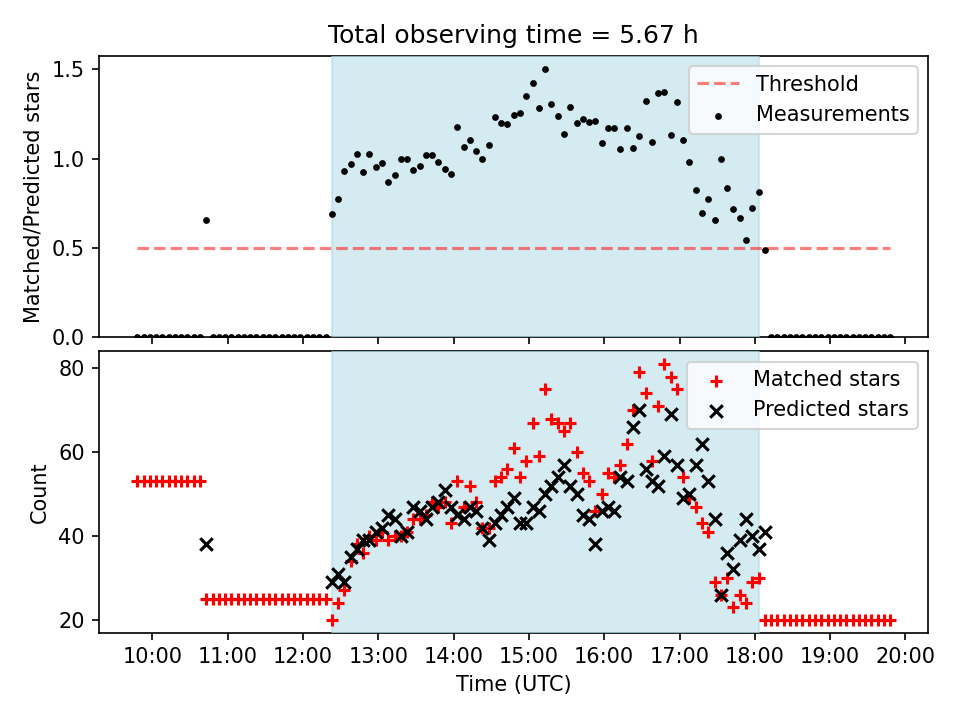 Total observing time = 5.67 h

Matched/Predicted stars

1.5
1.0
0.5
0.0

Threshold
Measurements

Count

80
60
40
20

Matched stars
Predicted stars

10:00 11:00 12:00 13:00 14:00 15:00 16:00 17:00 18:00 19:00 20:00

Time (UTC)